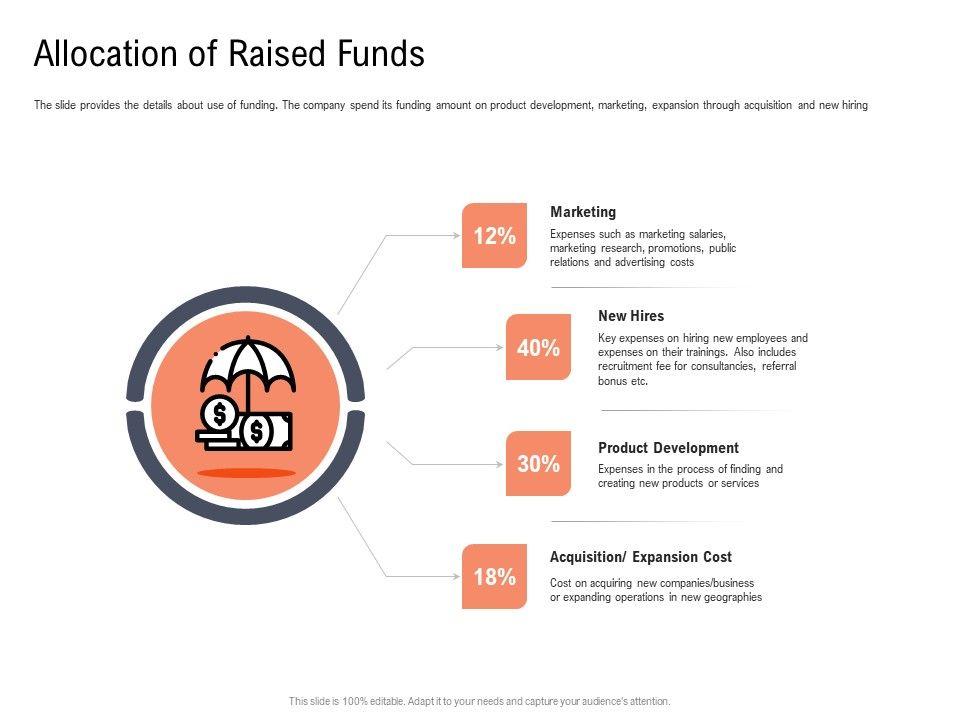 Allocation of Raised Funds

The slide provides the details about use of funding. The company spend its funding amount on product development, marketing, expansion through acquisition and new hiring

12%

Marketing

Expenses such as marketing salaries, marketing research, promotions, public relations and advertising costs

40%

New Hires

Key expenses on hiring new employees and expenses on their trainings. Also includes recruitment fee for consultancies, referral bonus etc.

30%

Product Development

Expenses in the process of finding and creating new products or services

18%

Acquisition/ Expansion Cost

Cost on acquiring new companies/business or expanding operations in new geographies

This slide is 100% editable. Adapt it to your needs and capture your audience's attention.